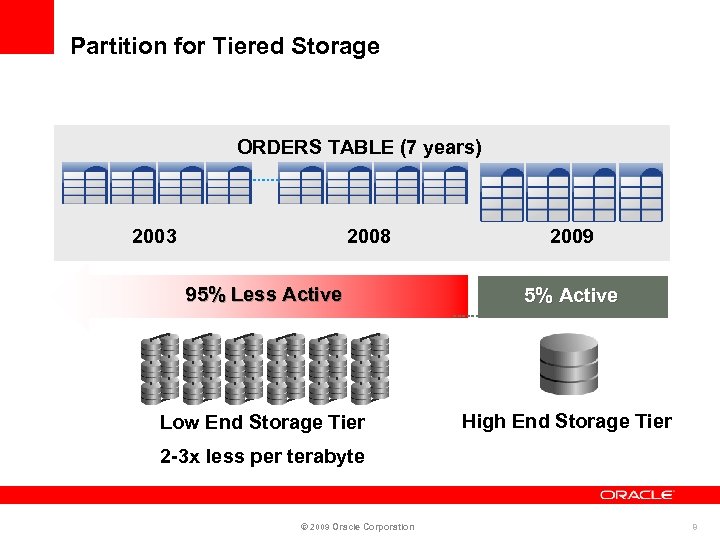 Partition for Tiered Storage

ORDERS TABLE (7 years)

2003

2008

2009

95% Less Active

5% Active

Low End Storage Tier

2-3x less per terabyte

High End Storage Tier

ORACLE

© 2009 Oracle Corporation

9